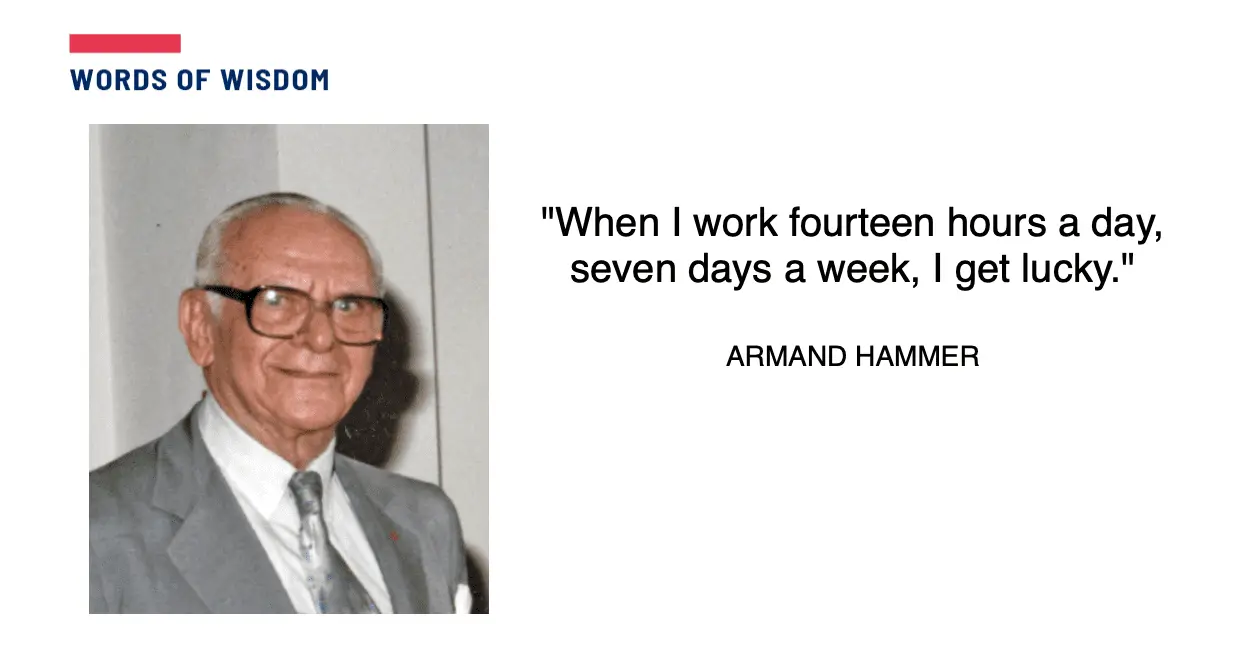 WORDS OF WISDOM

"When I work fourteen hours a day, seven days a week, I get lucky."

ARMAND HAMMER